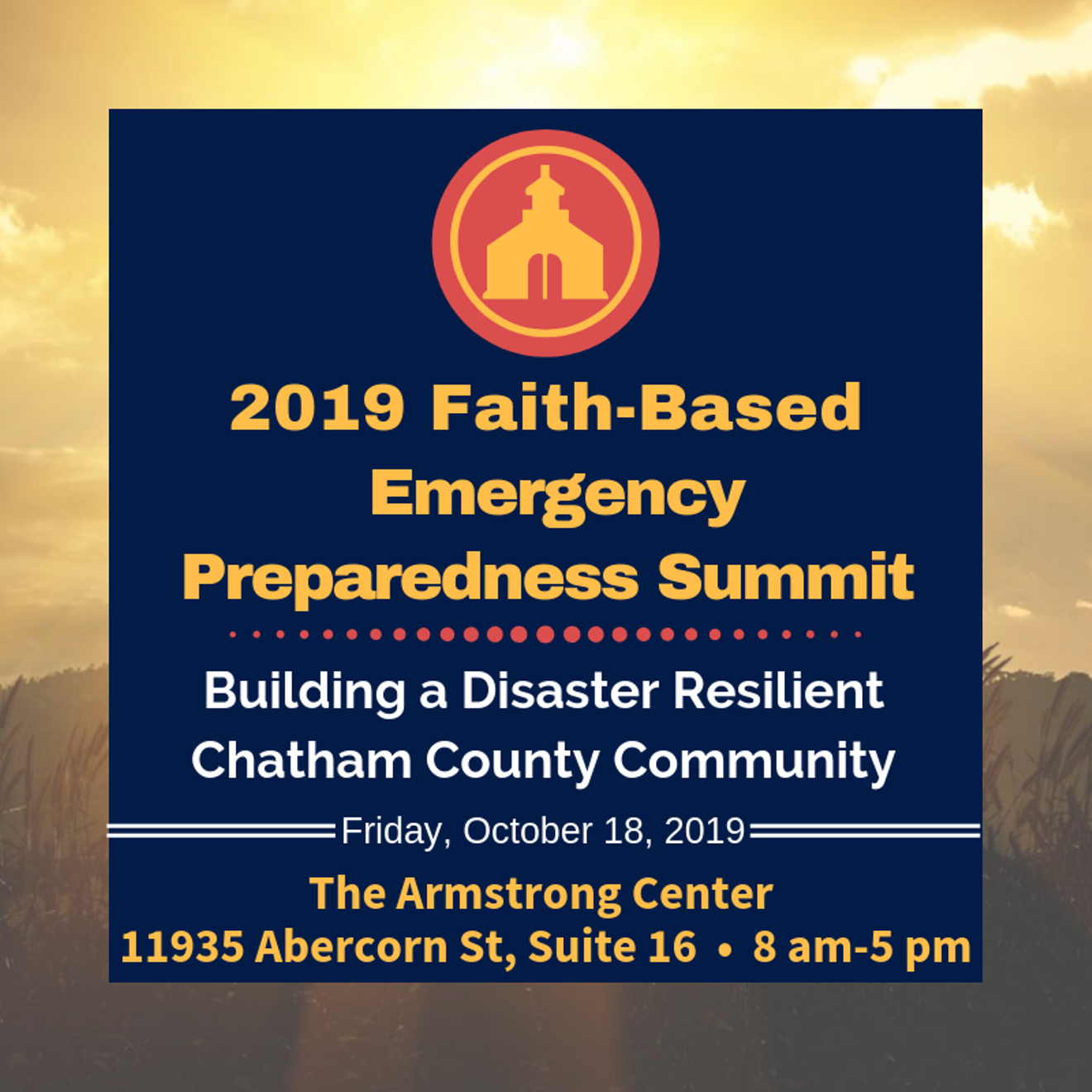 2019 Faith-Based Emergency Preparedness Summit

Building a Disaster Resilient Chatham County Community

Friday, October 18, 2019

The Armstrong Center
11935 Abercorn St, Suite 16 • 8 am-5 pm